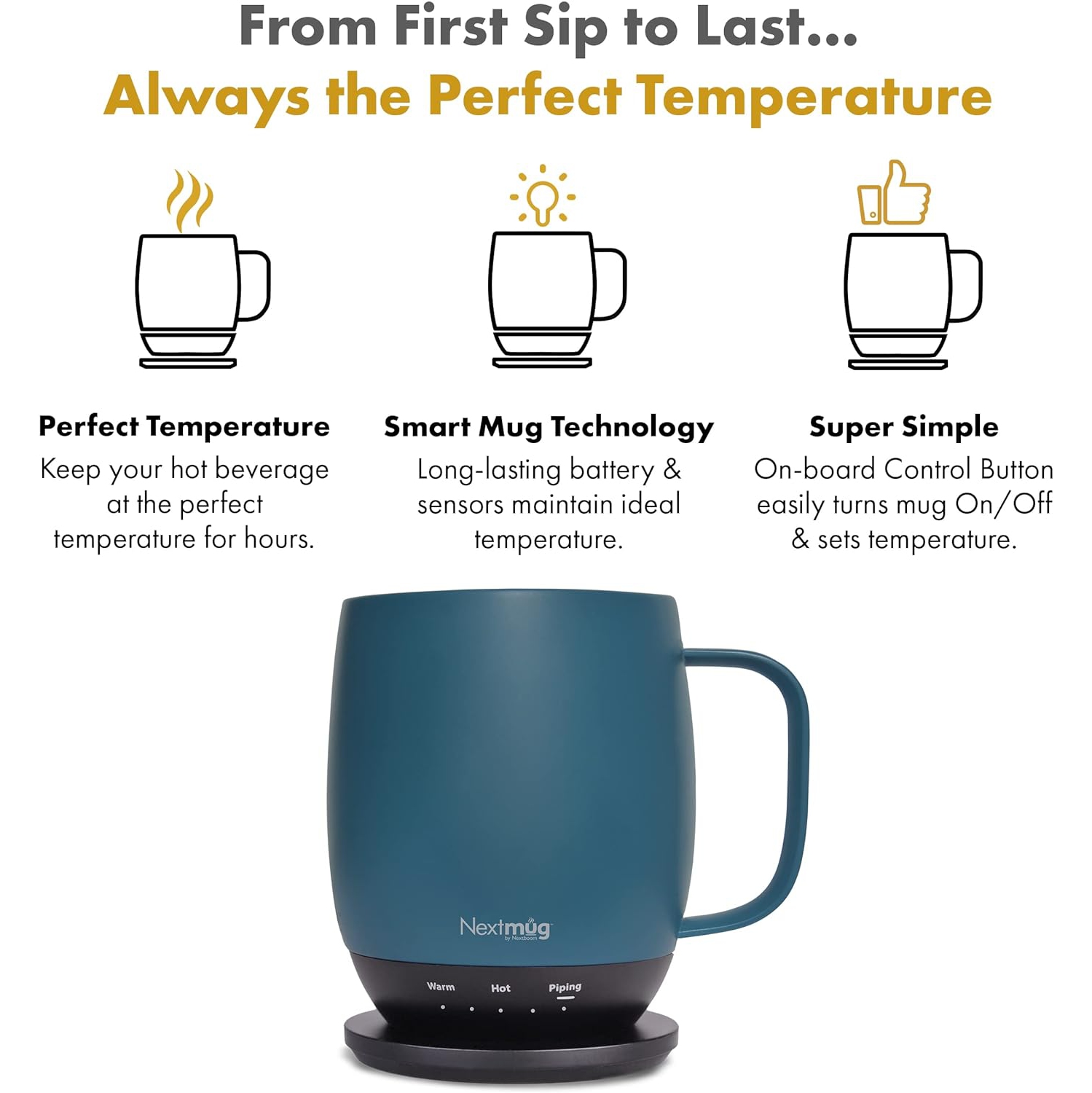 From First Sip to Last...
Always the Perfect Temperature

Perfect Temperature
Keep your hot beverage at the perfect temperature for hours.

Smart Mug Technology
Long-lasting battery & sensors maintain ideal temperature.

Super Simple
On-board Control Button easily turns mug On/Off & sets temperature.

Nextmug
by Nextboom

Warm Hot Piping